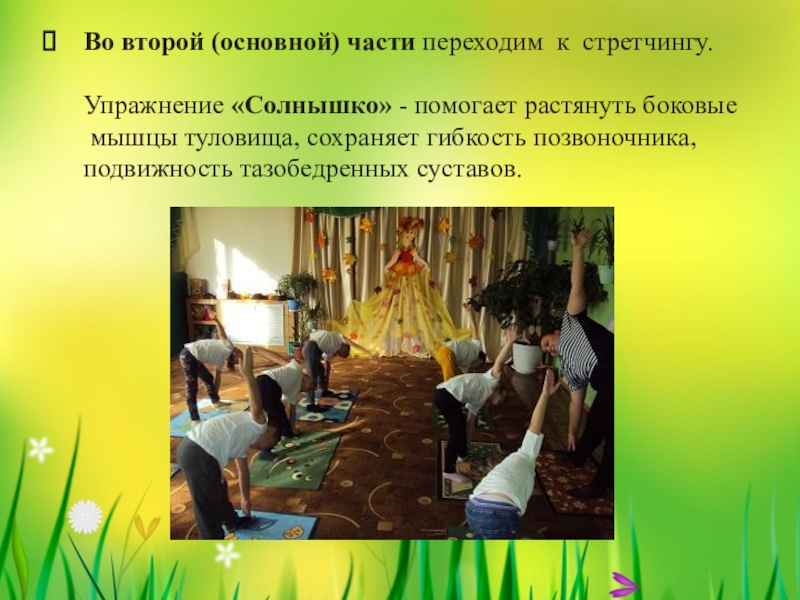 Во второй (основной) части переходим к стретчингу.

Упражнение «Солнышко» - помогает растянуть боковые мышцы туловища, сохраняет гибкость позвоночника, подвижность тазобедренных суставов.